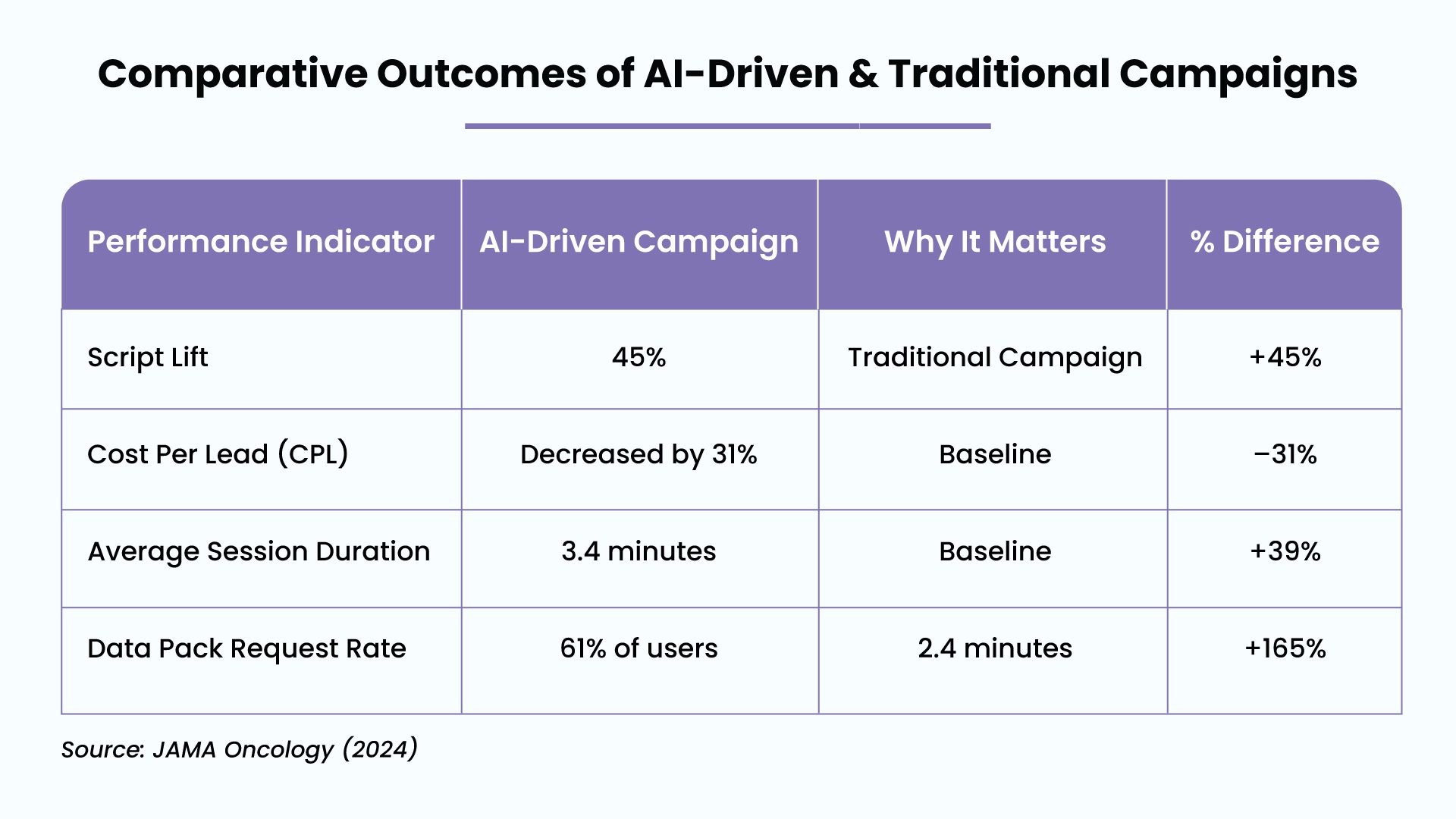 Comparative Outcomes of AI-Driven & Traditional Campaigns

| Performance Indicator | AI-Driven Campaign | Why It Matters | % Difference |
|---|---|---|---|
| Script Lift | 45% | Traditional Campaign | +45% |
| Cost Per Lead (CPL) | Decreased by 31% | Baseline | –31% |
| Average Session Duration | 3.4 minutes | Baseline | +39% |
| Data Pack Request Rate | 61% of users | 2.4 minutes | +165% |

Source: JAMA Oncology (2024)